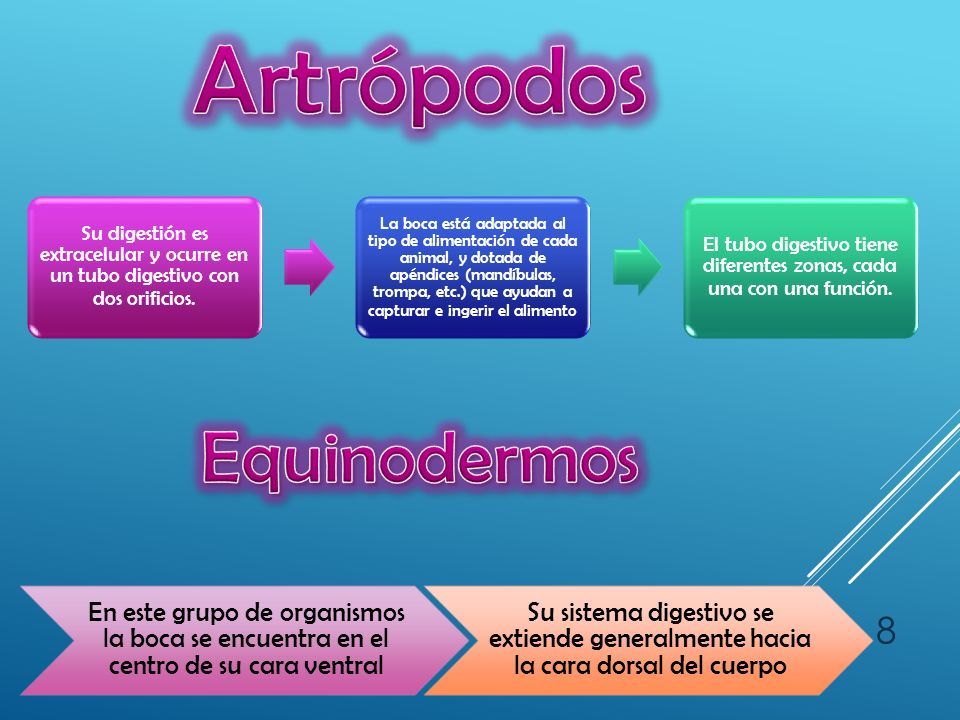 Artrópodos

Su digestión es extracelular y ocurre en un tubo digestivo con dos orificios.

La boca está adaptada al tipo de alimentación de cada animal, y dotada de apéndices (mandíbulas, trompa, etc.) que ayudan a capturar e ingerir el alimento

El tubo digestivo tiene diferentes zonas, cada una con una función.

Equinodermos

En este grupo de organismos la boca se encuentra en el centro de su cara ventral

Su sistema digestivo se extiende generalmente hacia la cara dorsal del cuerpo

8